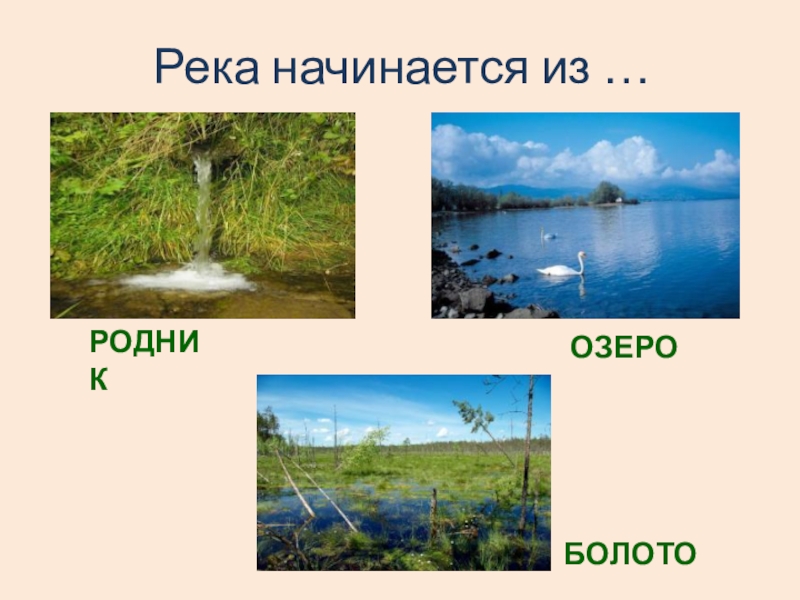 Река начинается из …

РОДНИК

ОЗЕРО

БОЛОТО